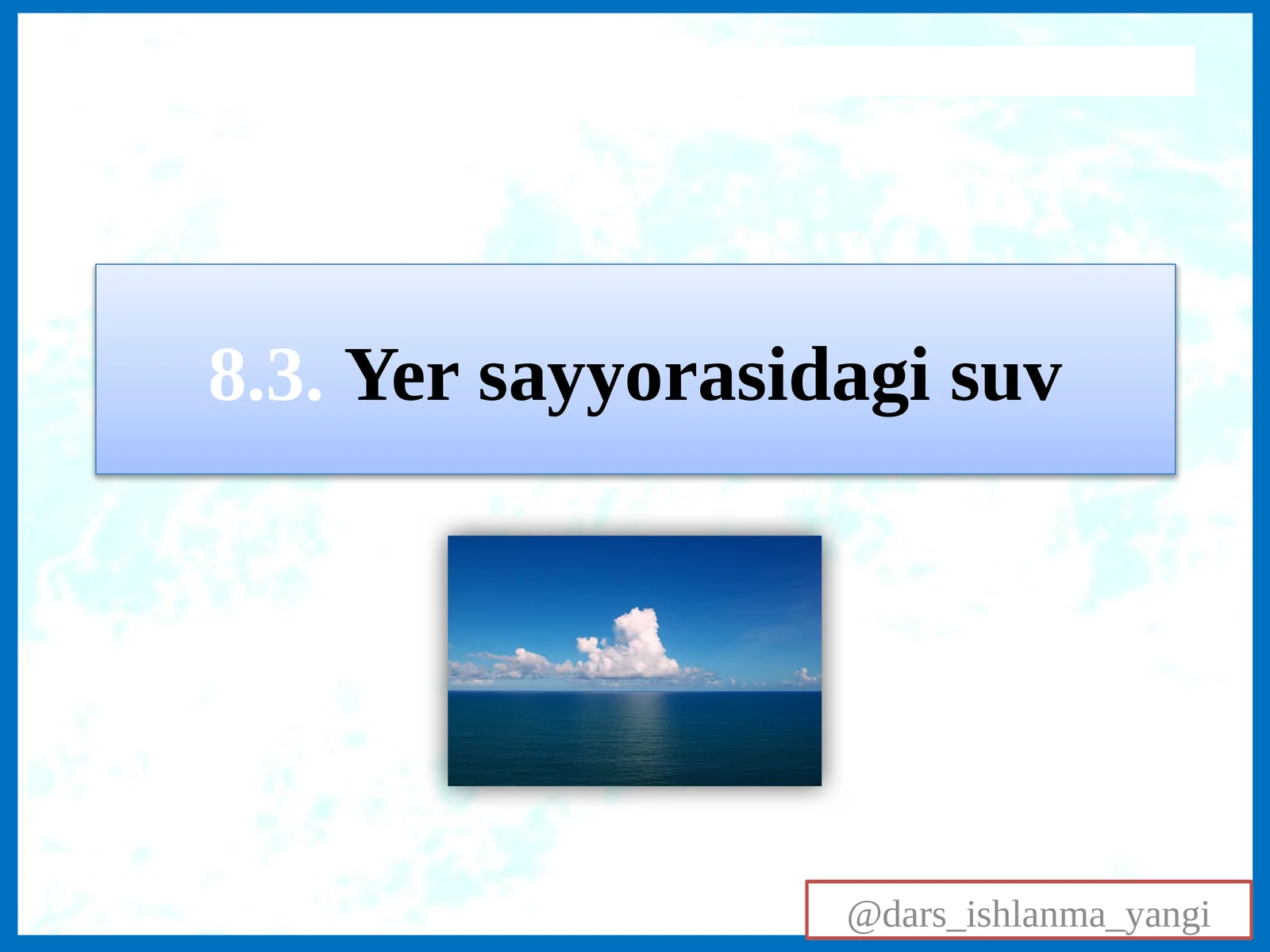 8.3. Yer sayyorasidagi suv

@dars_ishlanma_yangi